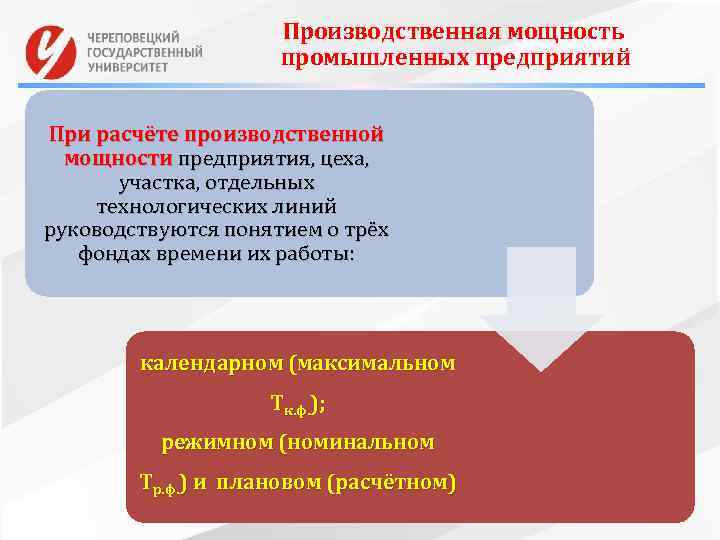 ЧЕРЕПОВЕЦКИЙ ГОСУДАРСТВЕННЫЙ УНИВЕРСИТЕТ

Производственная мощность промышленных предприятий

При расчёте производственной мощности предприятия, цеха, участка, отдельных технологических линий руководствуются понятием о трёх фондах времени их работы:

календарном (максимальном $T_{к.ф}$);
режимном (номинальном $T_{р.ф}$) и плановом (расчётном)